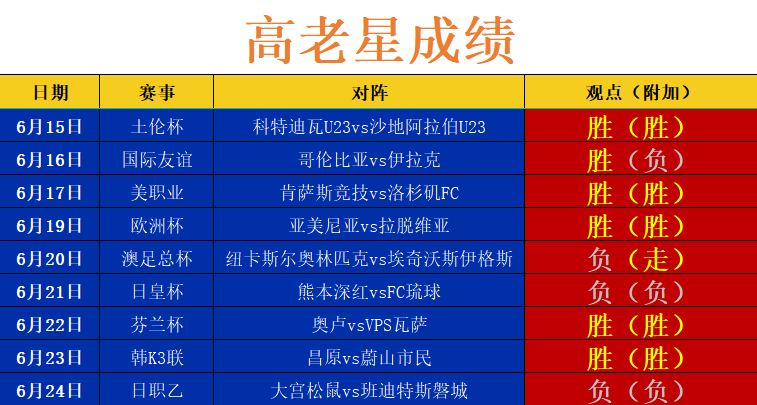 高老星成绩

| 日期 | 赛事 | 对阵 | 观点（附加） |
|---|---|---|---|
| 6月15日 | 土伦杯 | 科特迪瓦U23vs沙地阿拉伯U23 | 胜（胜） |
| 6月16日 | 国际友谊 | 哥伦比亚vs伊拉克 | 胜（负） |
| 6月17日 | 美职业 | 肯萨斯竞技vs洛杉矶FC | 胜（胜） |
| 6月19日 | 欧洲杯 | 亚美尼亚vs拉脱维亚 | 胜（胜） |
| 6月20日 | 澳足总杯 | 纽卡斯尔奥林匹克vs埃奇沃斯伊格斯 | 负（走） |
| 6月21日 | 日皇杯 | 熊本深红vsFC琉球 | 负（负） |
| 6月22日 | 芬兰杯 | 奥卢vsVPS瓦萨 | 胜（胜） |
| 6月23日 | 韩K3联 | 昌原vs蔚山市民 | 胜（胜） |
| 6月24日 | 日职乙 | 大宫松鼠vs班迪特斯磐城 | 负（负） |